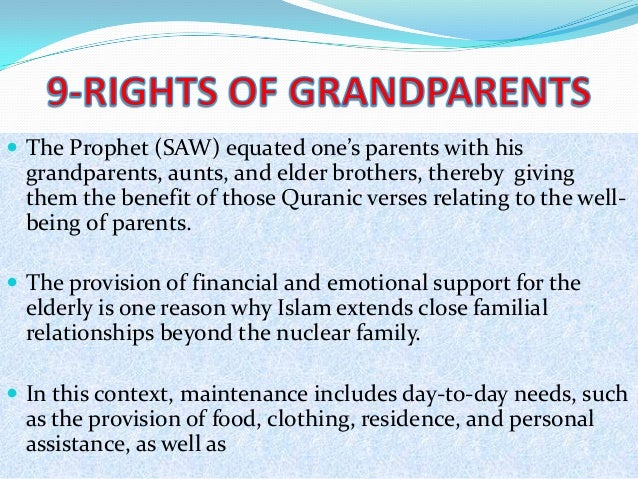 9-RIGHTS OF GRANDPARENTS

The Prophet (SAW) equated one's parents with his grandparents, aunts, and elder brothers, thereby giving them the benefit of those Quranic verses relating to the well-being of parents.

The provision of financial and emotional support for the elderly is one reason why Islam extends close familial relationships beyond the nuclear family.

In this context, maintenance includes day-to-day needs, such as the provision of food, clothing, residence, and personal assistance, as well as